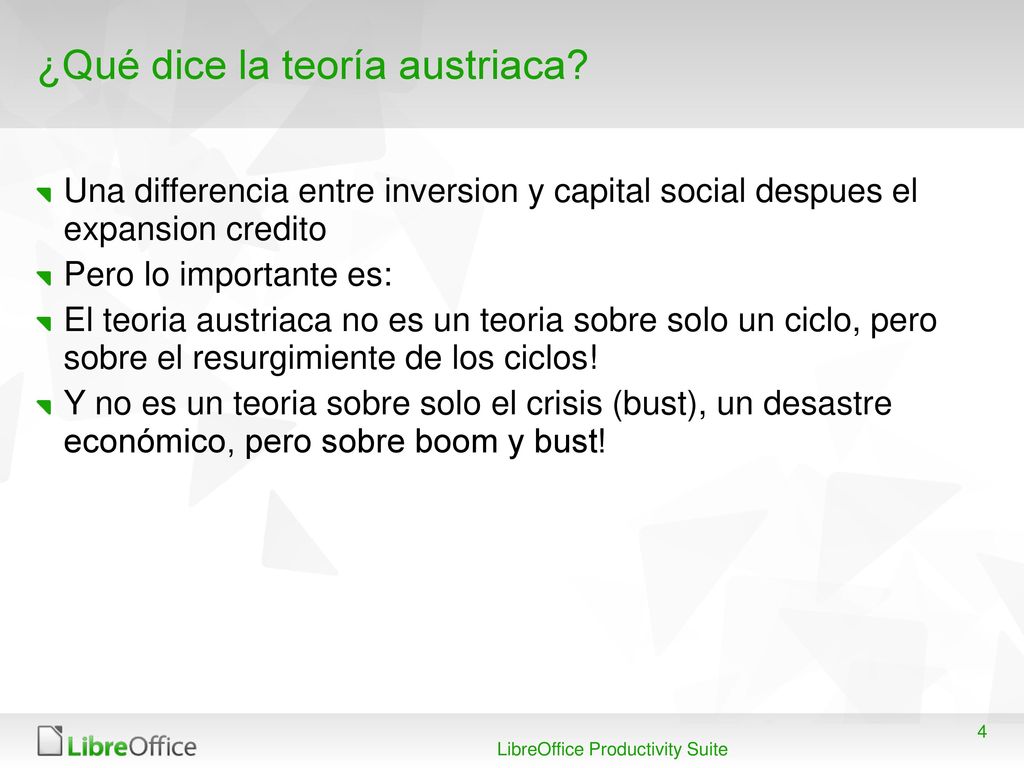 ¿Qué dice la teoría austriaca?

Una differencia entre inversion y capital social despues el expansion credito

Pero lo importante es:

El teoria austriaca no es un teoria sobre solo un ciclo, pero sobre el resurgimiente de los ciclos!

Y no es un teoria sobre solo el crisis (bust), un desastre económico, pero sobre boom y bust!

LibreOffice

LibreOffice Productivity Suite

4